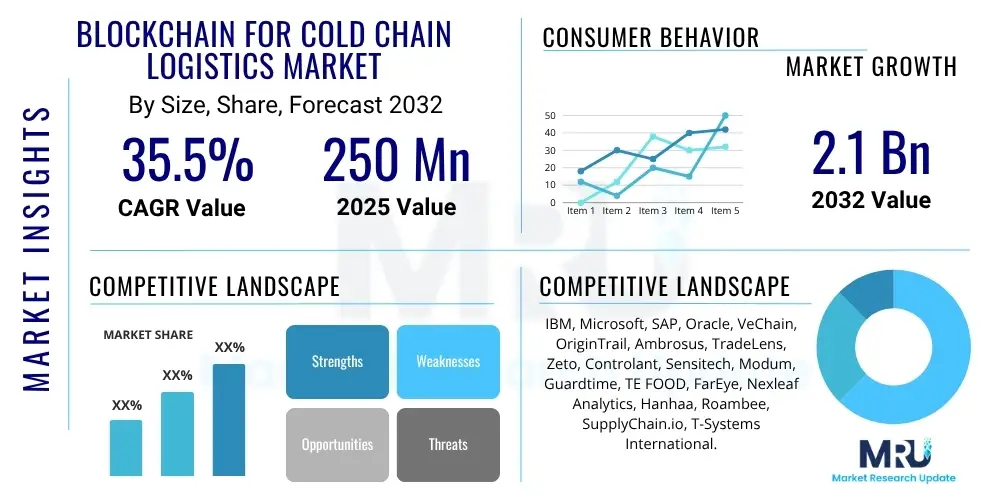 MARKET INSIGHTS

BLOCKCHAIN FOR COLD CHAIN LOGISTICS MARKET

By Size, Share, Forecast 2032

35.5%
CAGR Value

250 Mn
2025 Value

CONSUMER BEHAVIOR

MARKET GROWTH

50
40
30
20
10
0
Item 1 Item 2 Item 3 Item 4 Item 5

2.1 Bn
2032 Value

COMPETITIVE LANDSCAPE

MARKET SHARE

XX%
XX%
XX%

Strengths
Weaknesses
Opportunities
Threats

COMPETITIVE LANDSCAPE

IBM, Microsoft, SAP, Oracle, VeChain, OriginTrail, Ambrosus, TradeLens, Zeto, Controlant, Sensitech, Modum, Guardtime, TE FOOD, FarEye, Nexleaf Analytics, Hanhaa, Roambee, SupplyChain.io, T-Systems International.

MRU
Market Research Update